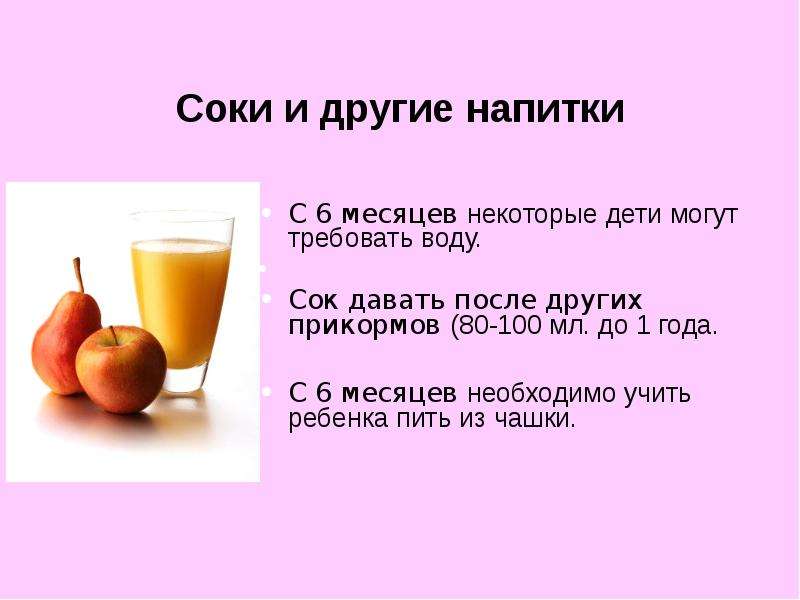 Соки и другие напитки

• С 6 месяцев некоторые дети могут требовать воду.

•

• Сок давать после других прикормов (80-100 мл. до 1 года.

• С 6 месяцев необходимо учить ребенка пить из чашки.